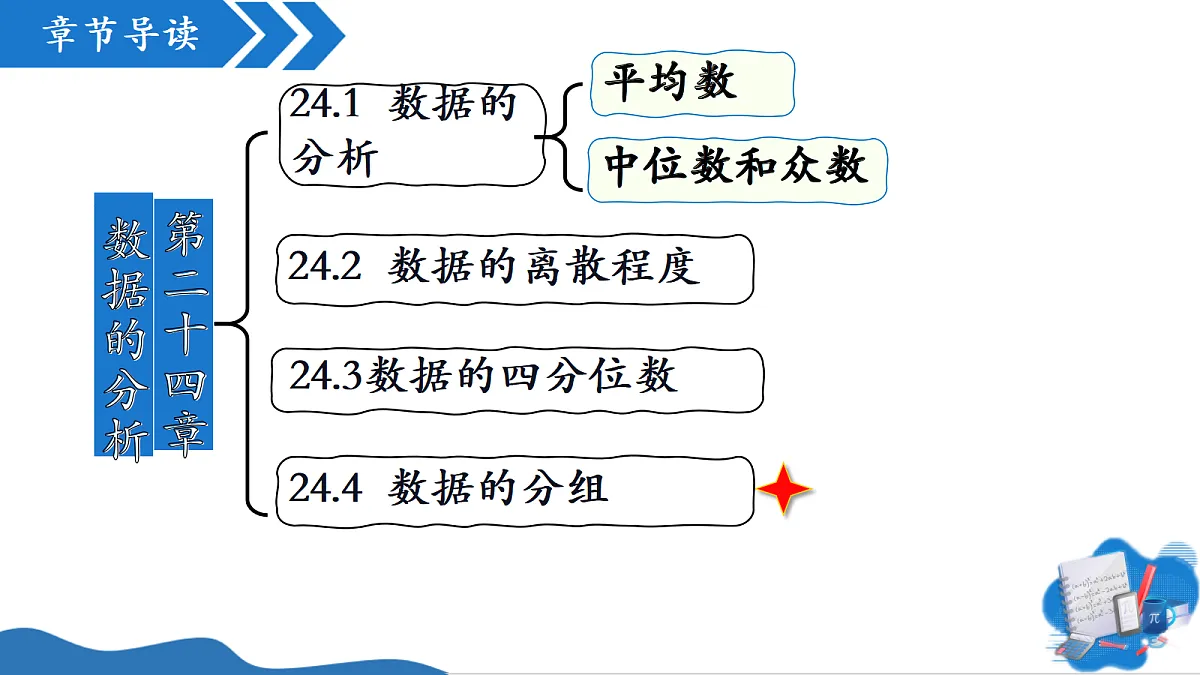 章节导读

第二十四章

数据的分析

24.1 数据的分析

平均数

中位数和众数

24.2 数据的离散程度

24.3数据的四分位数

24.4 数据的分组